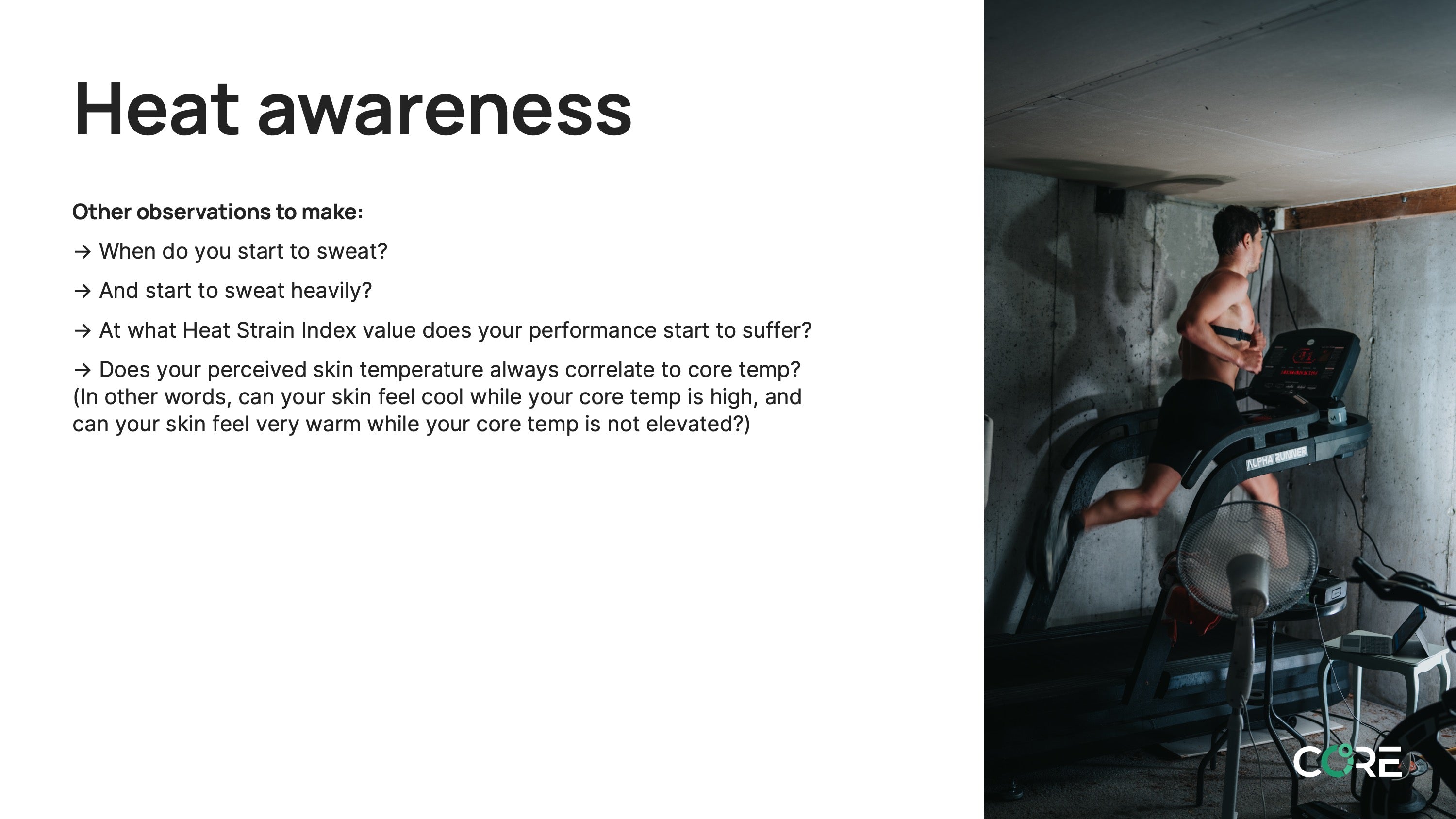 Heat awareness

Other observations to make:

→ When do you start to sweat?

→ And start to sweat heavily?

→ At what Heat Strain Index value does your performance start to suffer?

→ Does your perceived skin temperature always correlate to core temp? (In other words, can your skin feel cool while your core temp is high, and can your skin feel very warm while your core temp is not elevated?)

ALPHA RUNNER

CORE